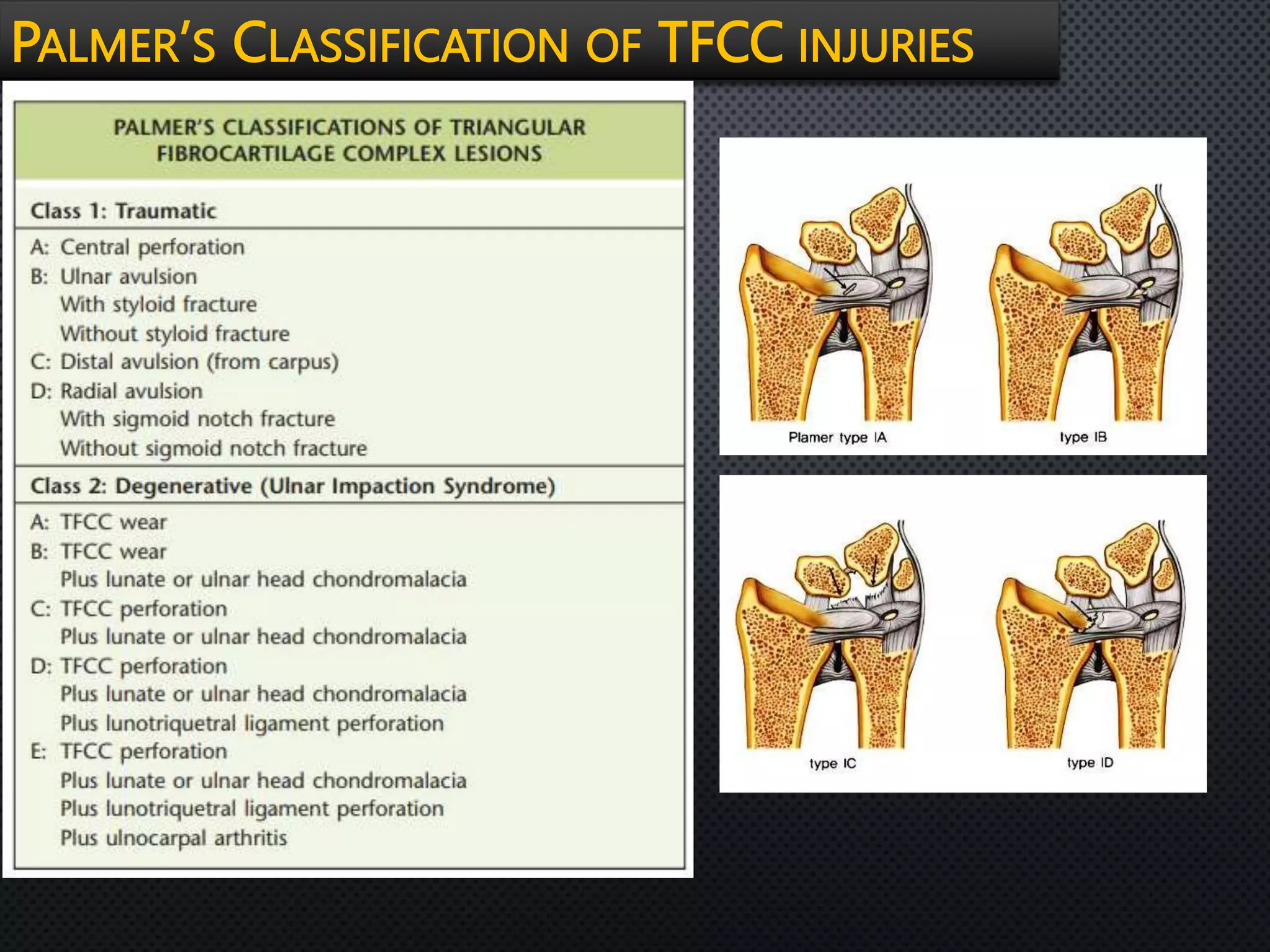 PALMER'S CLASSIFICATION OF TFCC INJURIES

PALMER'S CLASSIFICATIONS OF TRIANGULAR FIBROCARTILAGE COMPLEX LESIONS

Class 1: Traumatic

A: Central perforation
B: Ulnar avulsion
With styloid fracture
Without styloid fracture
C: Distal avulsion (from carpus)
D: Radial avulsion
With sigmoid notch fracture
Without sigmoid notch fracture

Class 2: Degenerative (Ulnar Impaction Syndrome)

A: TFCC wear
B: TFCC wear
Plus lunate or ulnar head chondromalacia
C: TFCC perforation
Plus lunate or ulnar head chondromalacia
D: TFCC perforation
Plus lunate or ulnar head chondromalacia
Plus lunotriquetral ligament perforation
E: TFCC perforation
Plus lunate or ulnar head chondromalacia
Plus lunotriquetral ligament perforation
Plus ulnocarpal arthritis

Plamer type IA

type IB

type IC

type ID